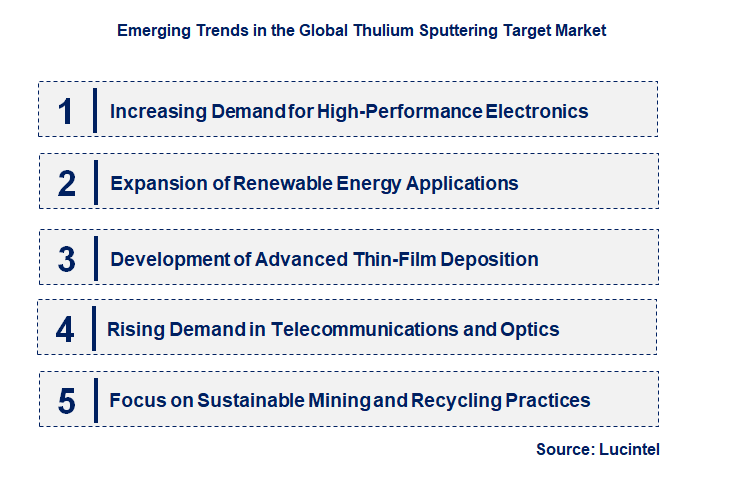 Emerging Trends in the Global Thulium Sputtering Target Market

1 Increasing Demand for High-Performance Electronics

2 Expansion of Renewable Energy Applications

3 Development of Advanced Thin-Film Deposition

4 Rising Demand in Telecommunications and Optics

5 Focus on Sustainable Mining and Recycling Practices

Source: Lucintel